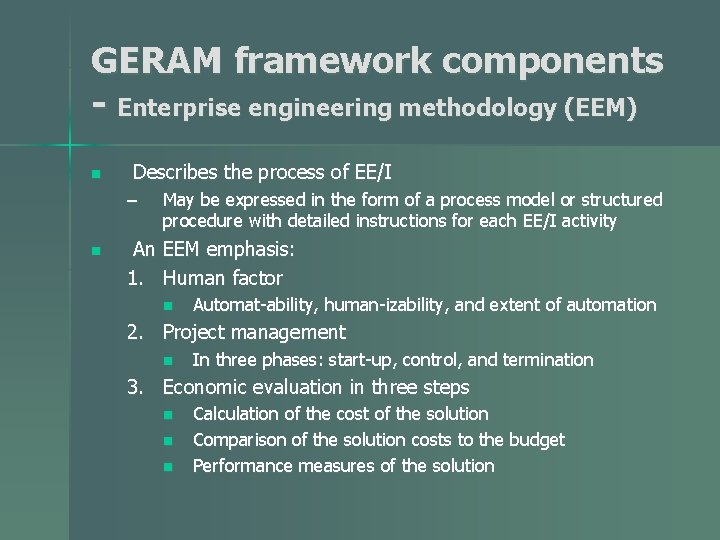 GERAM framework components - Enterprise engineering methodology (EEM)

- Describes the process of EE/I
  – May be expressed in the form of a process model or structured procedure with detailed instructions for each EE/I activity
- An EEM emphasis:
  1. Human factor
     - Automat-ability, human-izability, and extent of automation
  2. Project management
     - In three phases: start-up, control, and termination
  3. Economic evaluation in three steps
     - Calculation of the cost of the solution
     - Comparison of the solution costs to the budget
     - Performance measures of the solution